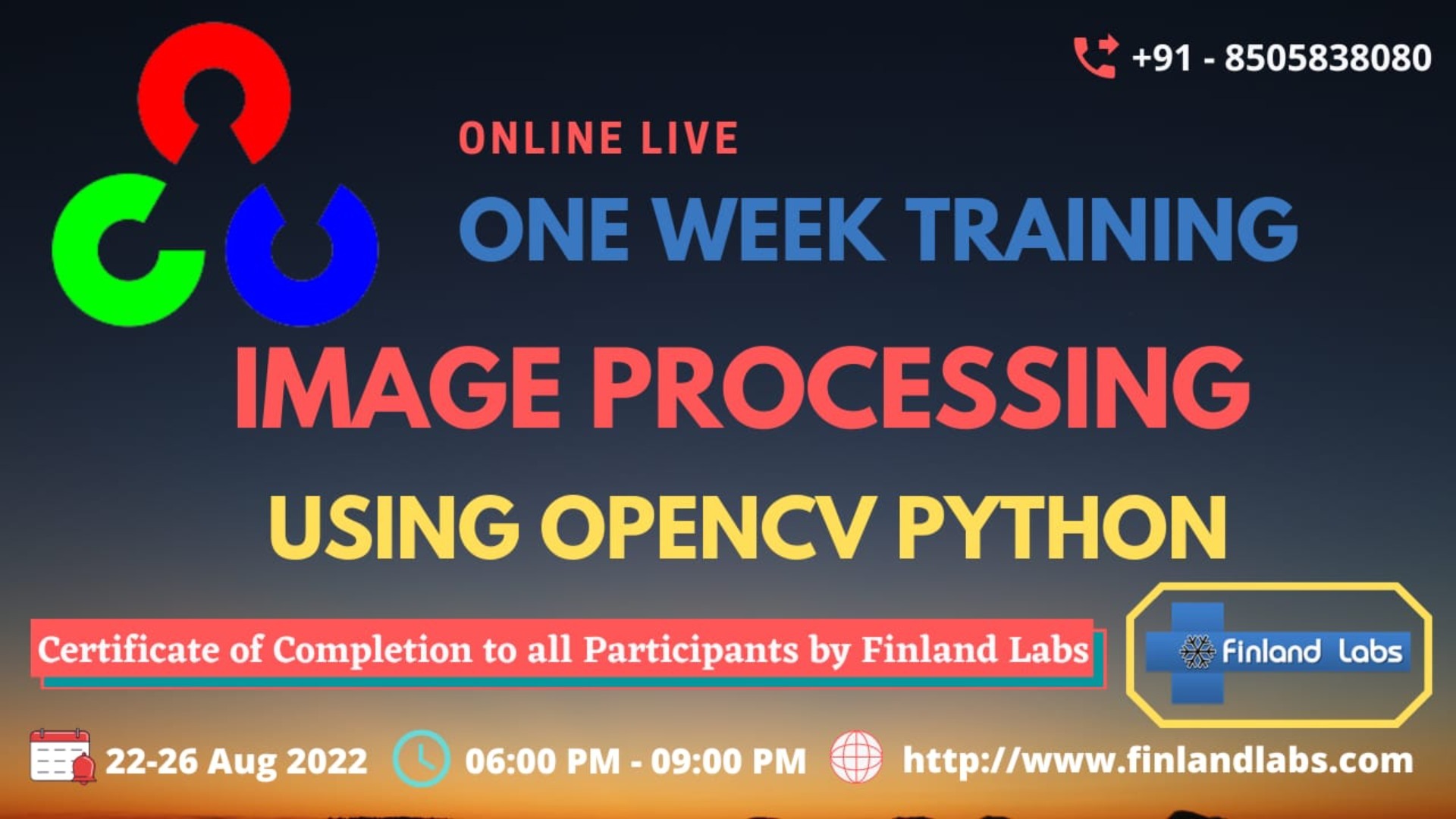 +91 - 8505838080

ONLINE LIVE

ONE WEEK TRAINING

IMAGE PROCESSING

USING OPENCV PYTHON

Certificate of Completion to all Participants by Finland Labs

Finland Labs

22-26 Aug 2022

06:00 PM - 09:00 PM

http://www.finlandlabs.com